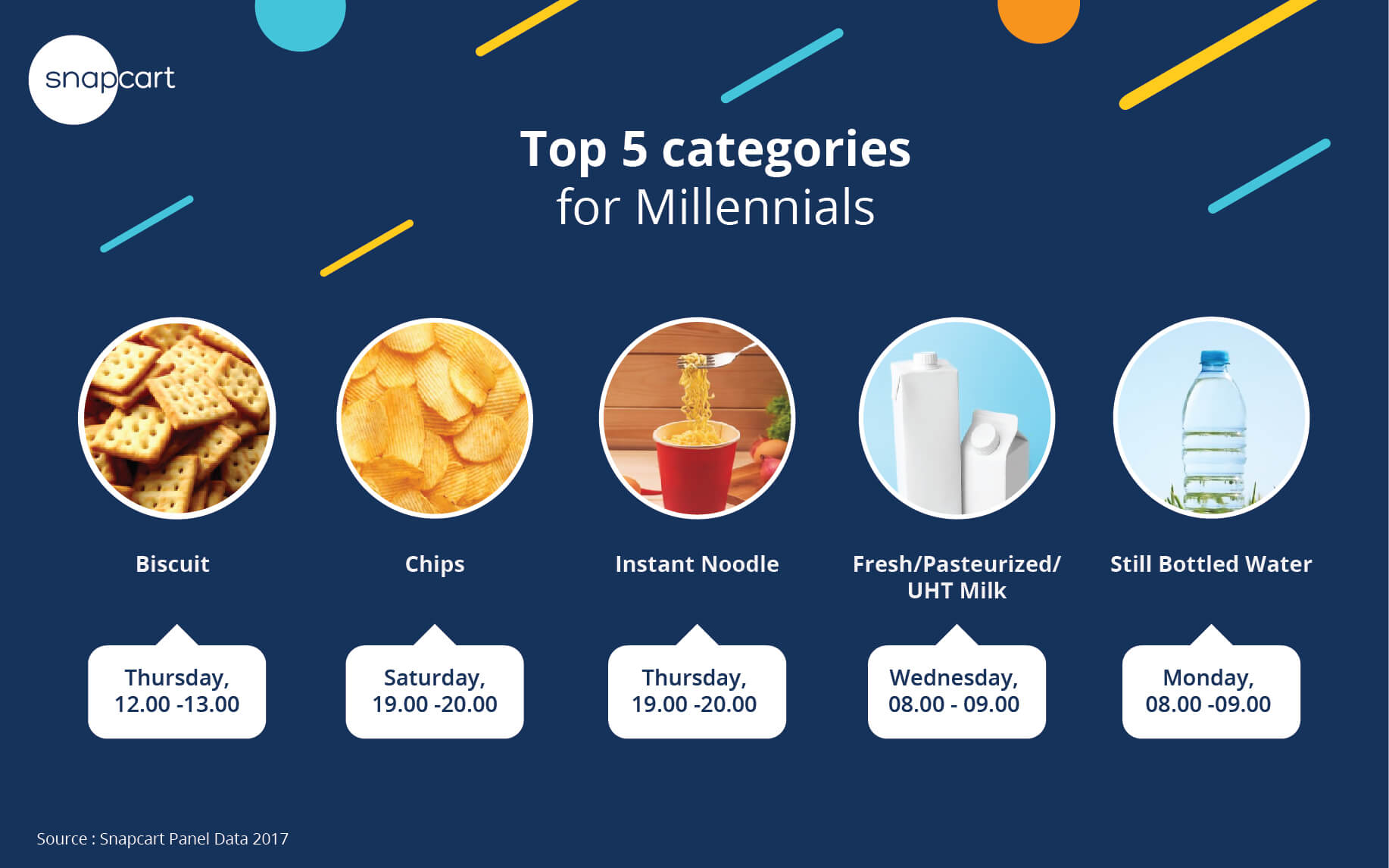 snapcart

Top 5 categories
for Millennials

Biscuit

Thursday,
12.00 -13.00

Chips

Saturday,
19.00 -20.00

Instant Noodle

Thursday,
19.00 -20.00

Fresh/Pasteurized/
UHT Milk

Wednesday,
08.00 - 09.00

Still Bottled Water

Monday,
08.00 -09.00

Source : Snapcart Panel Data 2017